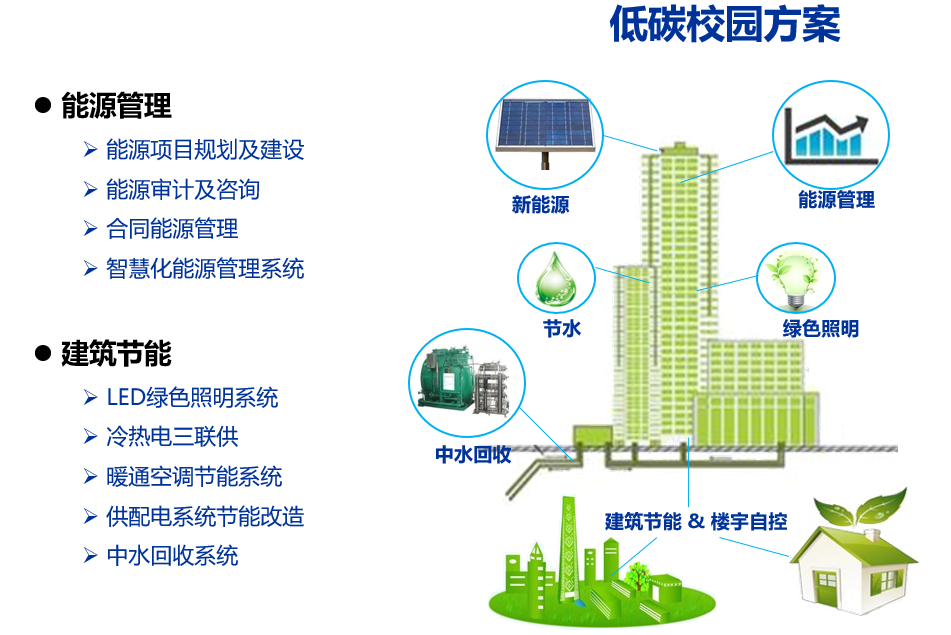 低碳校园方案

● 能源管理
➢ 能源项目规划及建设
➢ 能源审计及咨询
➢ 合同能源管理
➢ 智慧化能源管理系统

● 建筑节能
➢ LED绿色照明系统
➢ 冷热电三联供
➢ 暖通空调节能系统
➢ 供配电系统节能改造
➢ 中水回收系统

新能源

能源管理

节水

绿色照明

中水回收

建筑节能 & 楼宇自控